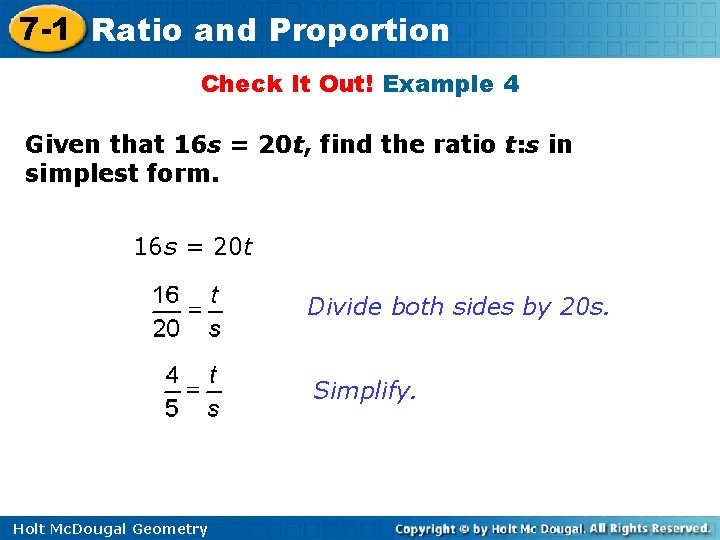 7-1 Ratio and Proportion

Check It Out! Example 4

Given that $16s = 20t$, find the ratio $t:s$ in simplest form.

$16s = 20t$

$\frac{16}{20} = \frac{t}{s}$ Divide both sides by 20s.

$\frac{4}{5} = \frac{t}{s}$ Simplify.

Holt McDougal Geometry

Copyright © by Holt Mc Dougal. All Rights Reserved.